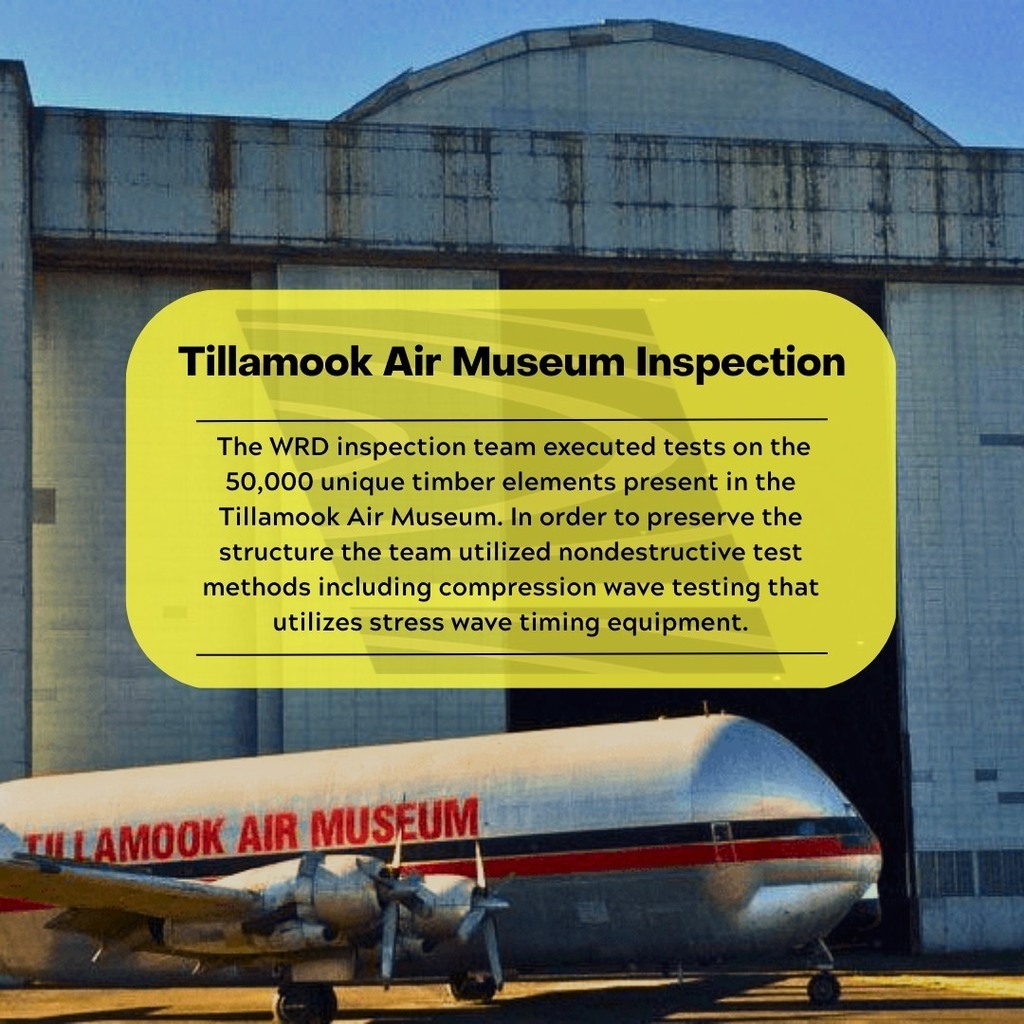 Tillamook Air Museum Inspection

The WRD inspection team executed tests on the 50,000 unique timber elements present in the Tillamook Air Museum. In order to preserve the structure the team utilized nondestructive test methods including compression wave testing that utilizes stress wave timing equipment.

TILLAMOOK AIR MUSEUM